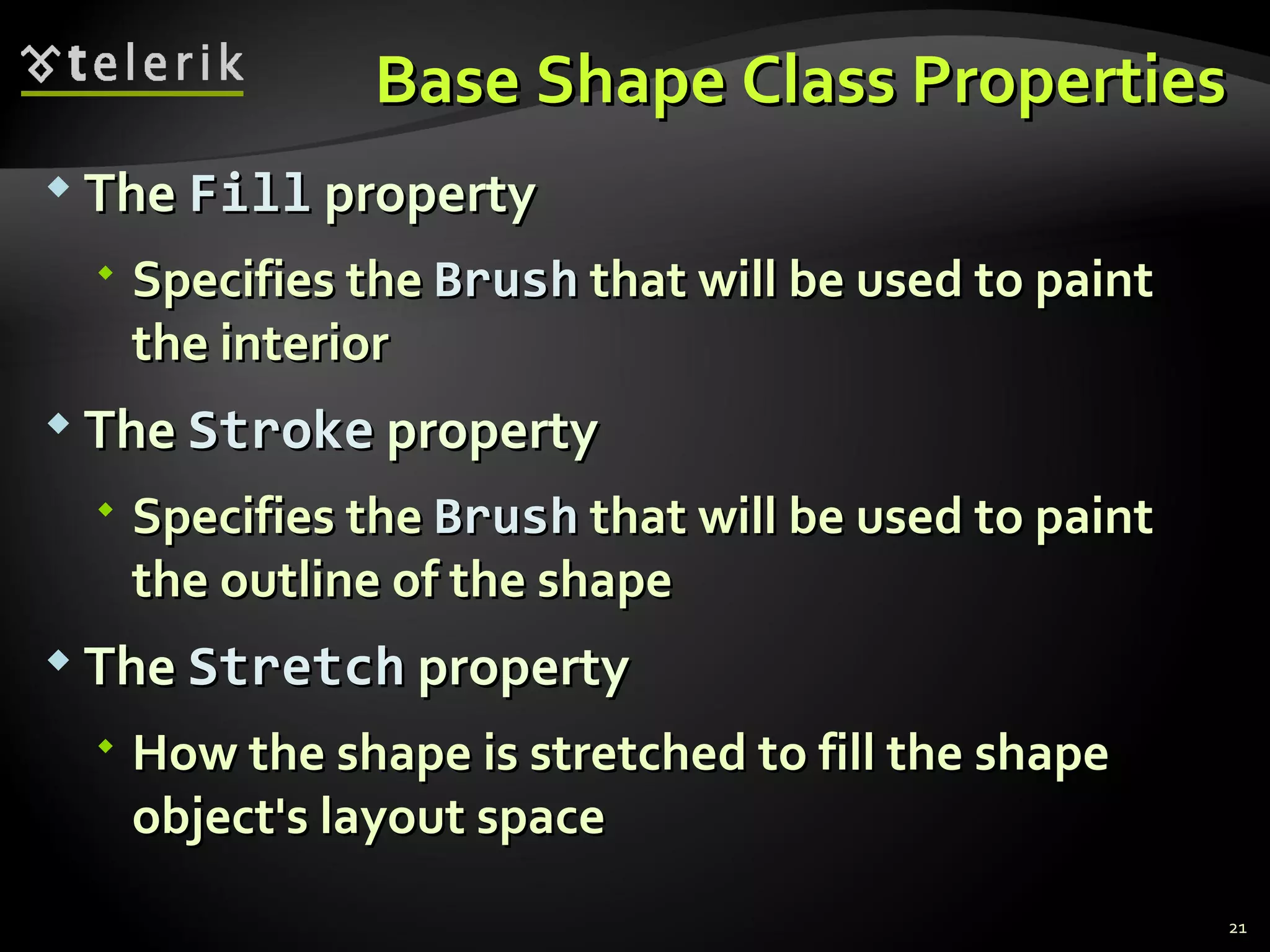 telerik

Base Shape Class Properties

The Fill property

Specifies the Brush that will be used to paint the interior

The Stroke property

Specifies the Brush that will be used to paint the outline of the shape

The Stretch property

How the shape is stretched to fill the shape object's layout space

21